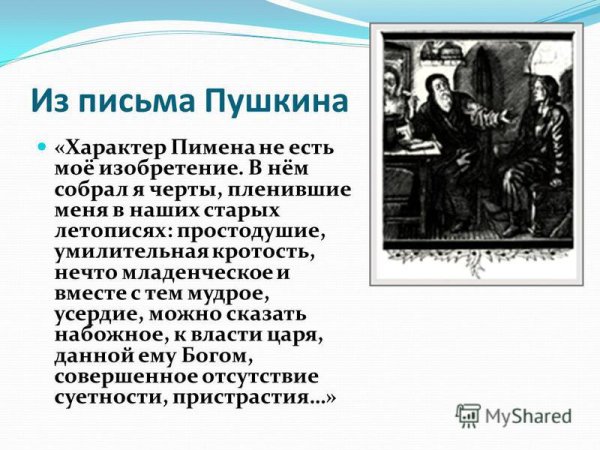 Из письма Пушкина

«Характер Пимена не есть моё изобретение. В нём собрал я черты, пленившие меня в наших старых летописях: простодушие, умилительная кротость, нечто младенческое и вместе с тем мудрое, усердие, можно сказать набожное, к власти царя, данной ему Богом, совершенное отсутствие суетности, пристрастия…»

MyShared